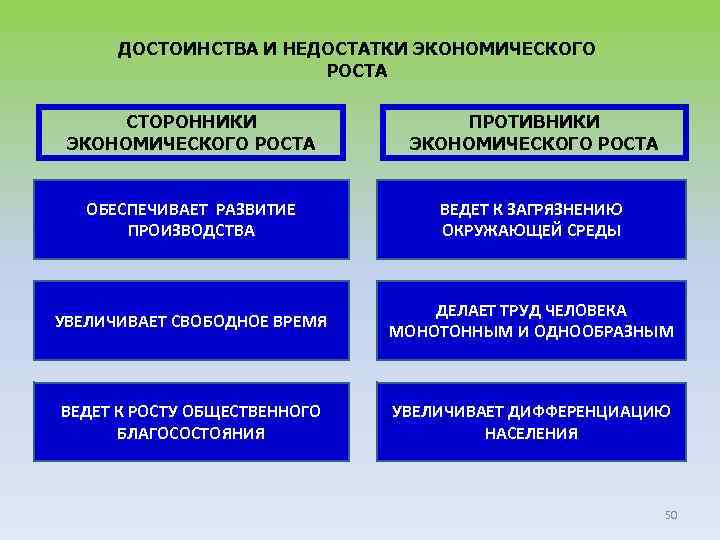 ДОСТОИНСТВА И НЕДОСТАТКИ ЭКОНОМИЧЕСКОГО РОСТА

СТОРОННИКИ ЭКОНОМИЧЕСКОГО РОСТА

ОБЕСПЕЧИВАЕТ РАЗВИТИЕ ПРОИЗВОДСТВА

УВЕЛИЧИВАЕТ СВОБОДНОЕ ВРЕМЯ

ВЕДЕТ К РОСТУ ОБЩЕСТВЕННОГО БЛАГОСОСТОЯНИЯ

ПРОТИВНИКИ ЭКОНОМИЧЕСКОГО РОСТА

ВЕДЕТ К ЗАГРЯЗНЕНИЮ ОКРУЖАЮЩЕЙ СРЕДЫ

ДЕЛАЕТ ТРУД ЧЕЛОВЕКА МОНОТОННЫМ И ОДНООБРАЗНЫМ

УВЕЛИЧИВАЕТ ДИФФЕРЕНЦИАЦИЮ НАСЕЛЕНИЯ

50